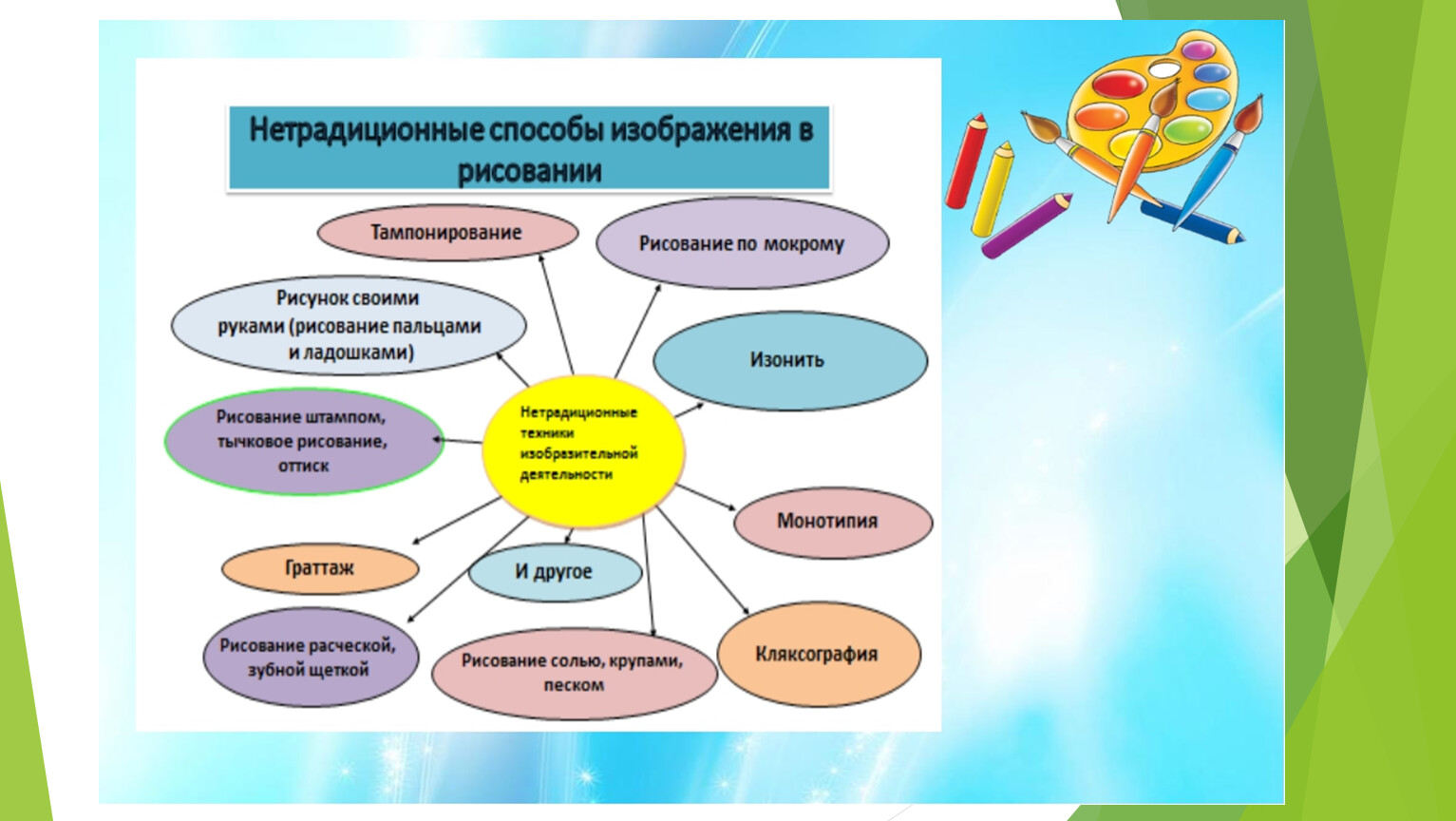 Нетрадиционные способы изображения в рисовании

Тампонирование

Рисование по мокрому

Рисунок своими руками (рисование пальцами и ладошками)

Изонить

Рисование штампом, тычковое рисование, оттиск

Нетрадиционные техники изобразительной деятельности

Монотипия

Граттаж

И другое

Рисование расческой, зубной щеткой

Рисование солью, крупами, песком

Кляксография